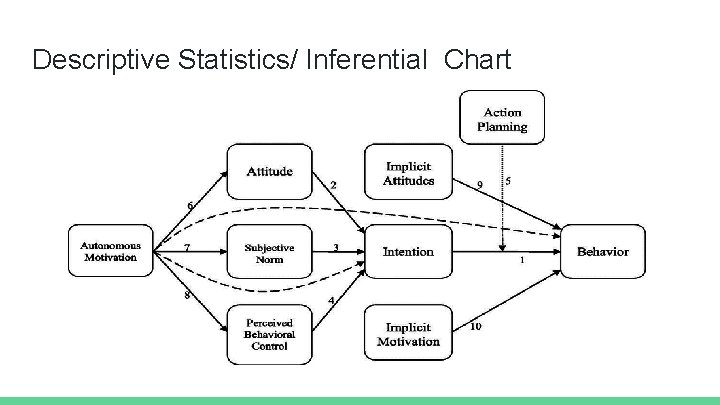 Descriptive Statistics/ Inferential Chart

Action Planning

Attitude

Implicit Attitudes

Autonomous Motivation

Subjective Norm

Intention

Behavior

Perceived Behavioral Control

Implicit Motivation

6

7

8

2

3

4

9

5

1

10